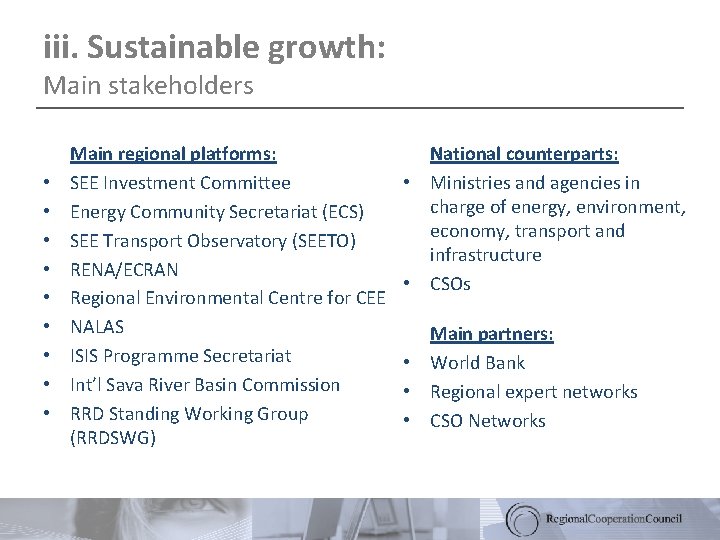 iii. Sustainable growth:
Main stakeholders

Main regional platforms:
• SEE Investment Committee
• Energy Community Secretariat (ECS)
• SEE Transport Observatory (SEETO)
• RENA/ECRAN
• Regional Environmental Centre for CEE
• NALAS
• ISIS Programme Secretariat
• Int'l Sava River Basin Commission
• RRD Standing Working Group (RRDSWG)

National counterparts:
• Ministries and agencies in charge of energy, environment, economy, transport and infrastructure
• CSOs

Main partners:
• World Bank
• Regional expert networks
• CSO Networks

RegionalCooperationCouncil